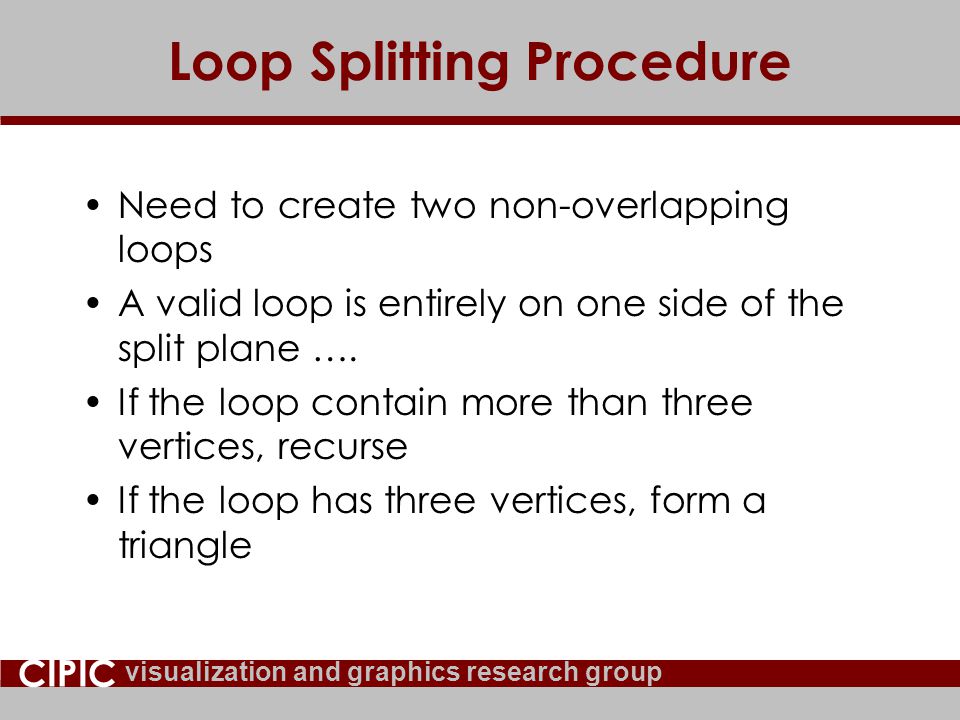 Loop Splitting Procedure

• Need to create two non-overlapping loops

• A valid loop is entirely on one side of the split plane ….

• If the loop contain more than three vertices, recurse

• If the loop has three vertices, form a triangle

CIPIC visualization and graphics research group